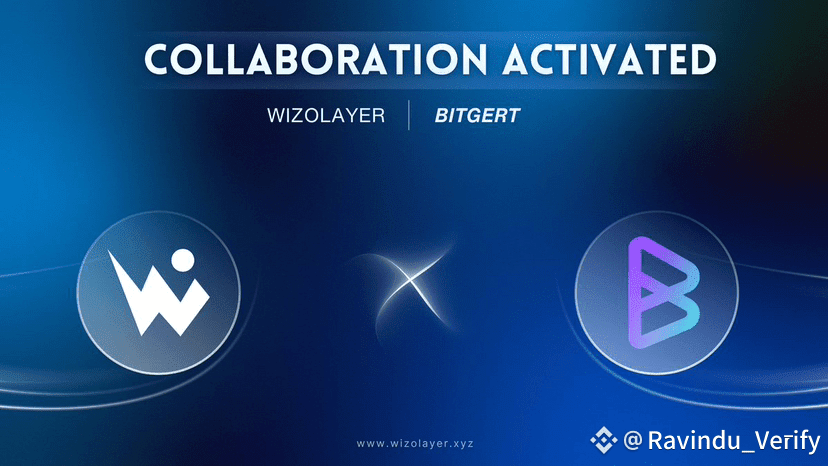 COLLABORATION ACTIVATED

WIZOLAYER | BITGERT

www.wizolayer.xyz

@Ravindu_Verify